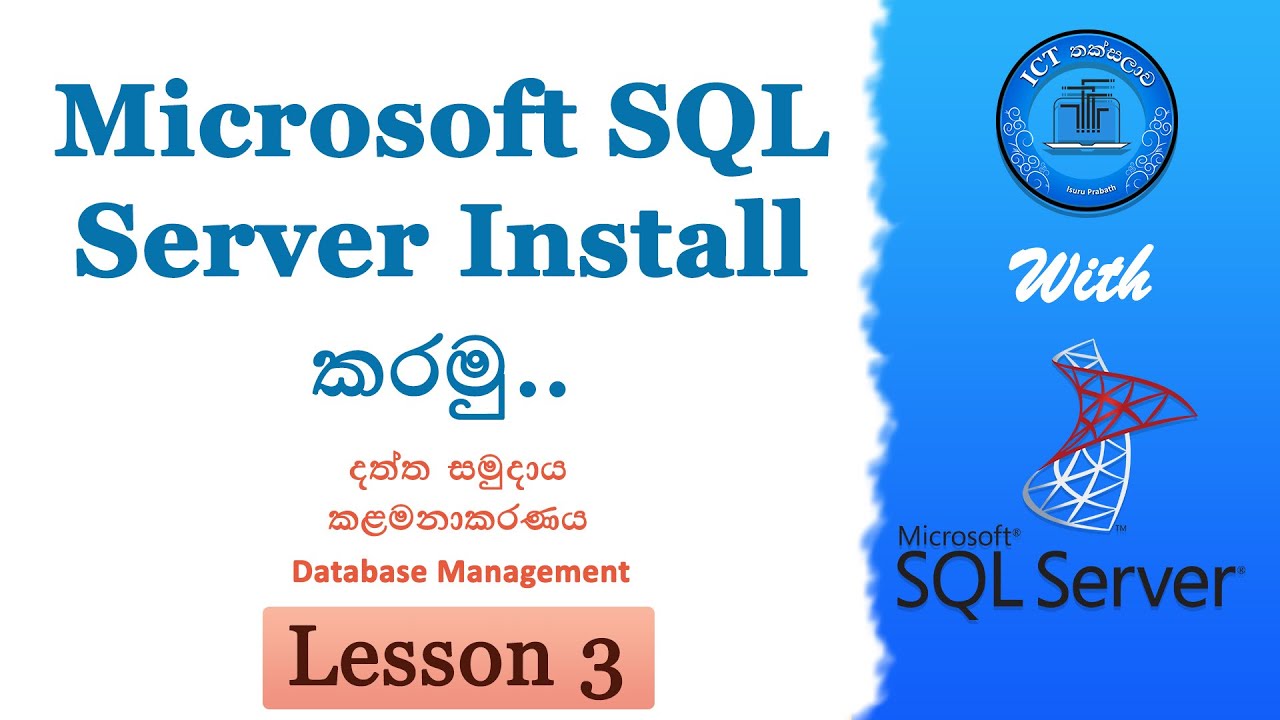 Microsoft SQL Server Install කරමු..

දත්ත සමුදාය කළමනාකරණය

Database Management

Lesson 3

ICT තක්සලාව

Isuru Prabath

With

Microsoft® SQL Server®